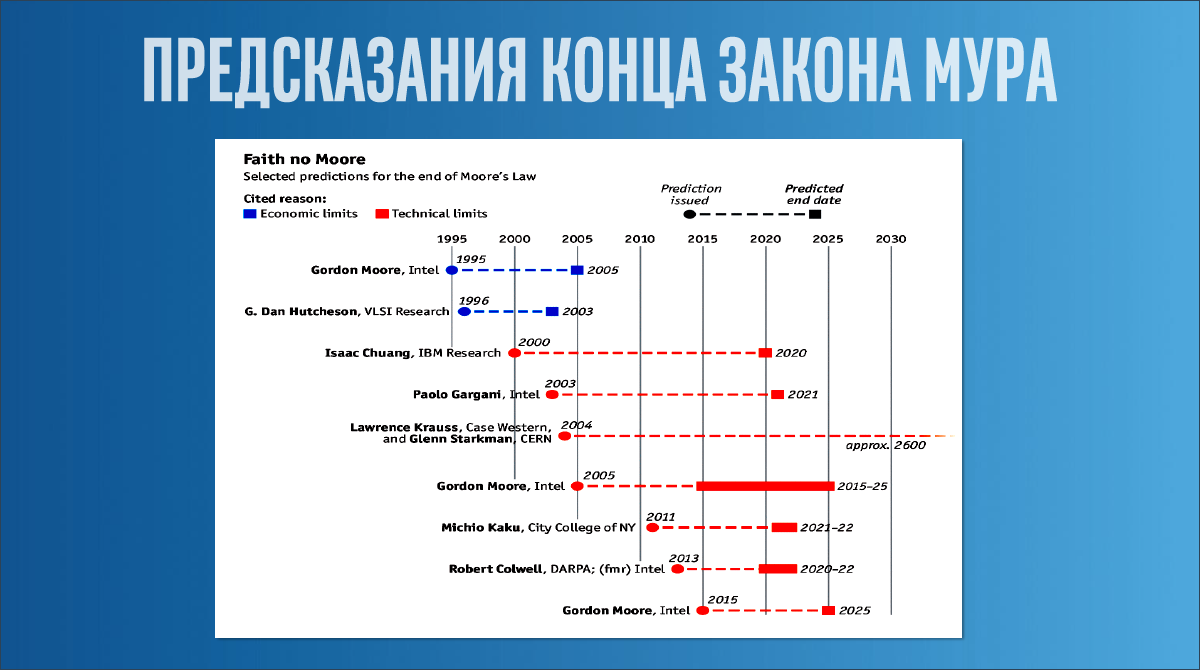 ПРЕДСКАЗАНИЯ КОНЦА ЗАКОНА МУРА

Faith no Moore
Selected predictions for the end of Moore's Law

Cited reason:
Economic limits Technical limits

Prediction issued
Predicted end date

1995 2000 2005 2010 2015 2020 2025 2030

Gordon Moore, Intel 1995 2005
G. Dan Hutcheson, VLSI Research 1996 2003
Isaac Chuang, IBM Research 2000 2020
Paolo Gargani, Intel 2003 2021
Lawrence Krauss, Case Western, and Glenn Starkman, CERN 2004 approx. 2600
Gordon Moore, Intel 2005 2015–25
Michio Kaku, City College of NY 2011 2021–22
Robert Colwell, DARPA; (fmr) Intel 2013 2020–22
Gordon Moore, Intel 2015 2025